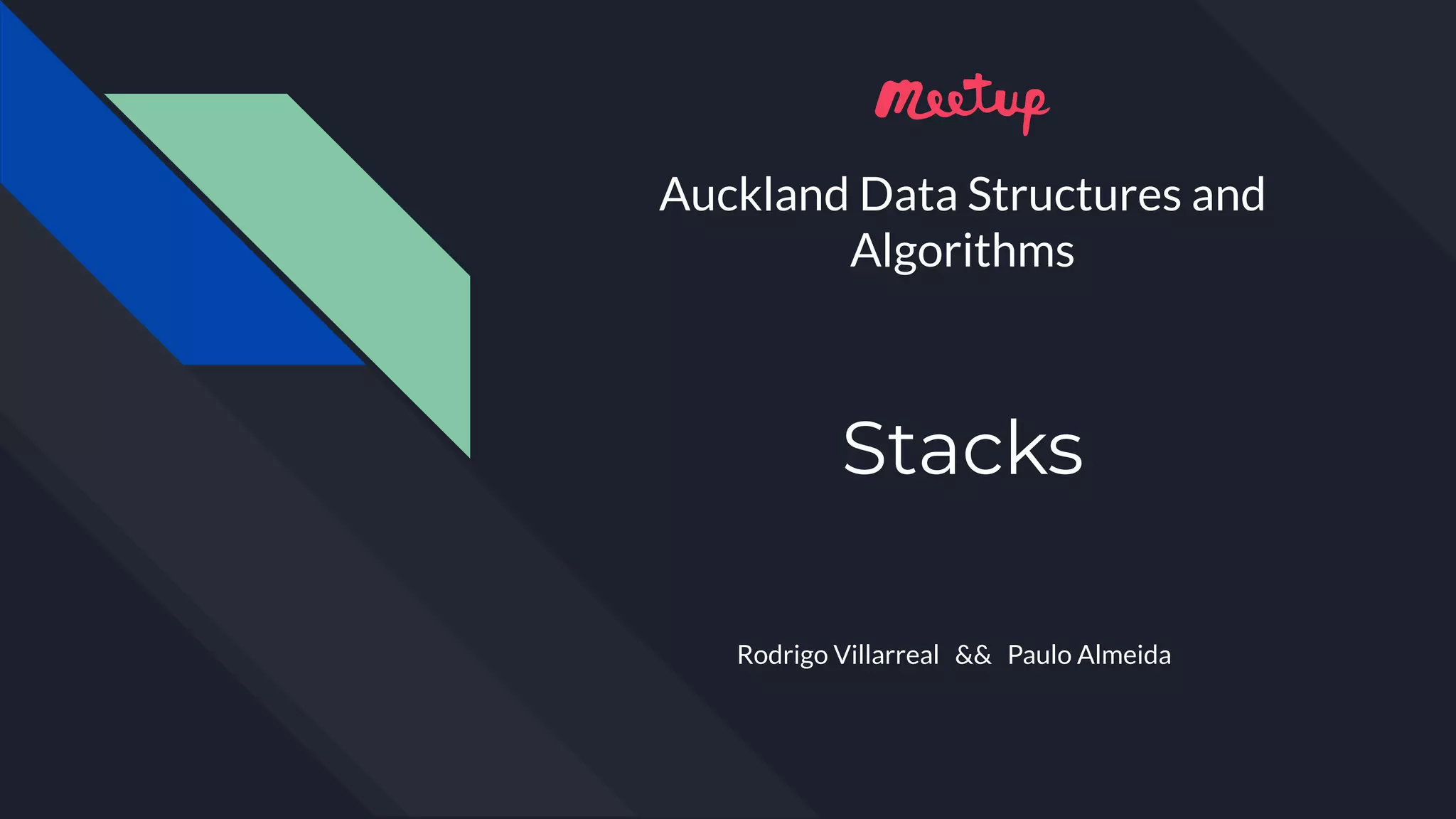 Meetup

Auckland Data Structures and Algorithms

Stacks

Rodrigo Villarreal && Paulo Almeida